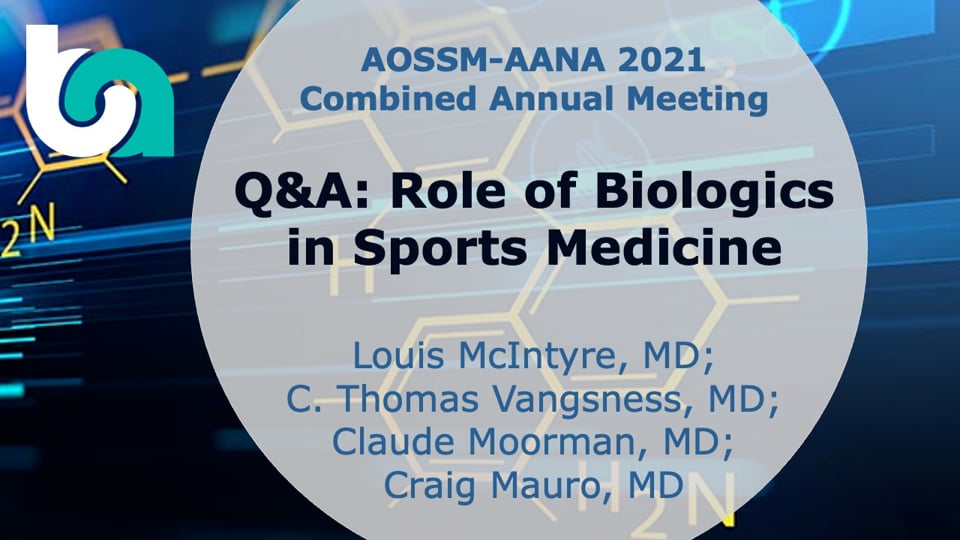 AOSSM-AANA 2021
Combined Annual Meeting

Q&A: Role of Biologics in Sports Medicine

Louis McIntyre, MD;
C. Thomas Vangsness, MD;
Claude Moorman, MD;
Craig Mauro, MD